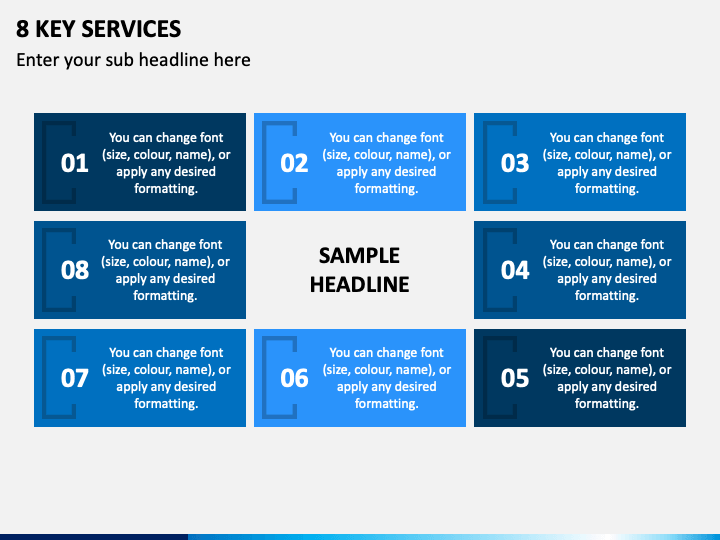 8 KEY SERVICES

Enter your sub headline here

01 You can change font (size, colour, name), or apply any desired formatting.

02 You can change font (size, colour, name), or apply any desired formatting.

03 You can change font (size, colour, name), or apply any desired formatting.

08 You can change font (size, colour, name), or apply any desired formatting.

SAMPLE HEADLINE

04 You can change font (size, colour, name), or apply any desired formatting.

07 You can change font (size, colour, name), or apply any desired formatting.

06 You can change font (size, colour, name), or apply any desired formatting.

05 You can change font (size, colour, name), or apply any desired formatting.